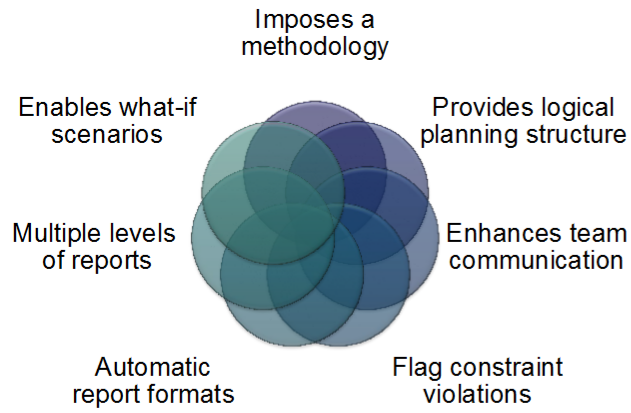 Imposes a methodology

Provides logical planning structure

Enhances team communication

Flag constraint violations

Automatic report formats

Multiple levels of reports

Enables what-if scenarios